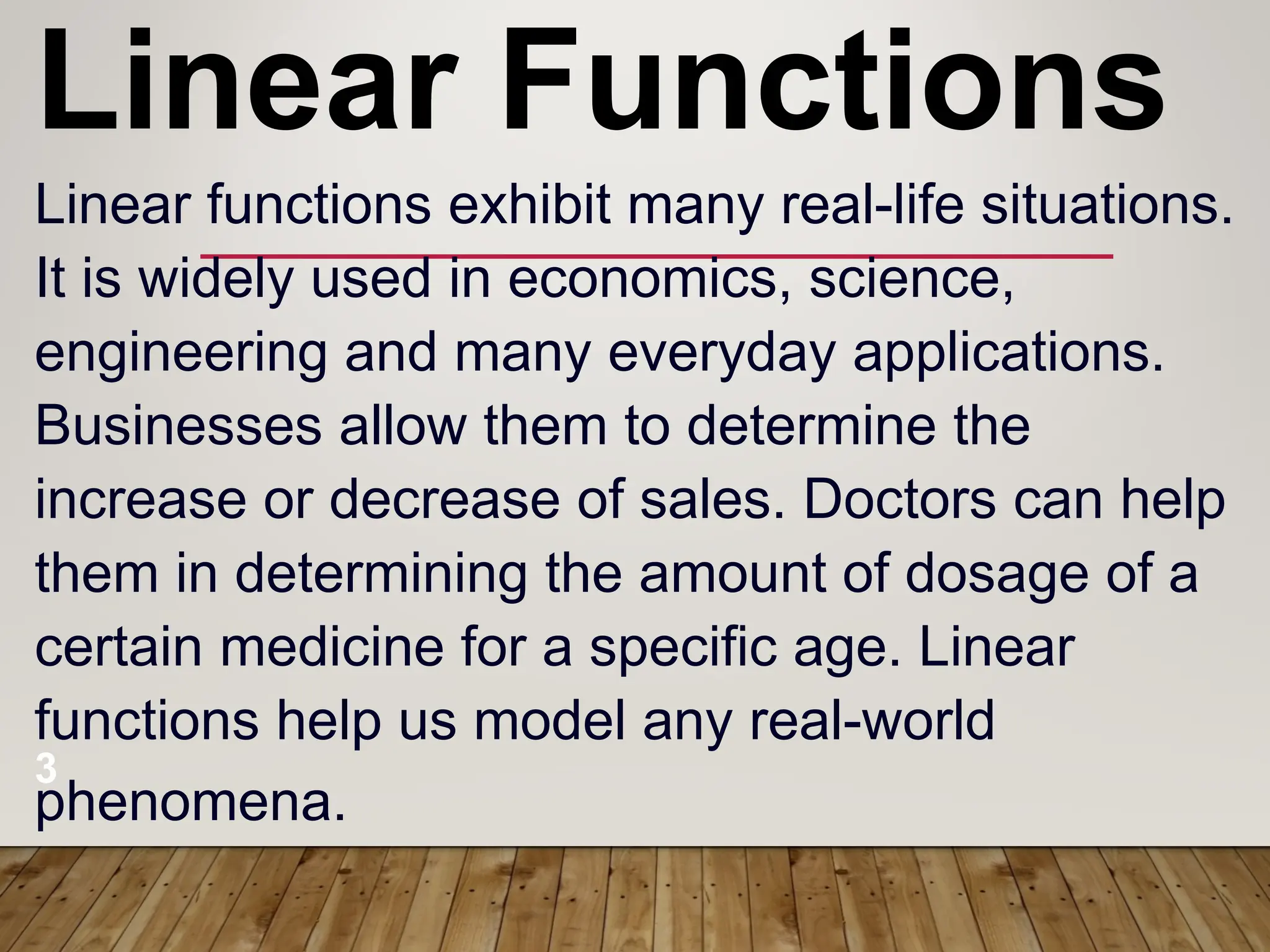 Linear Functions

Linear functions exhibit many real-life situations. It is widely used in economics, science, engineering and many everyday applications. Businesses allow them to determine the increase or decrease of sales. Doctors can help them in determining the amount of dosage of a certain medicine for a specific age. Linear functions help us model any real-world phenomena.

3